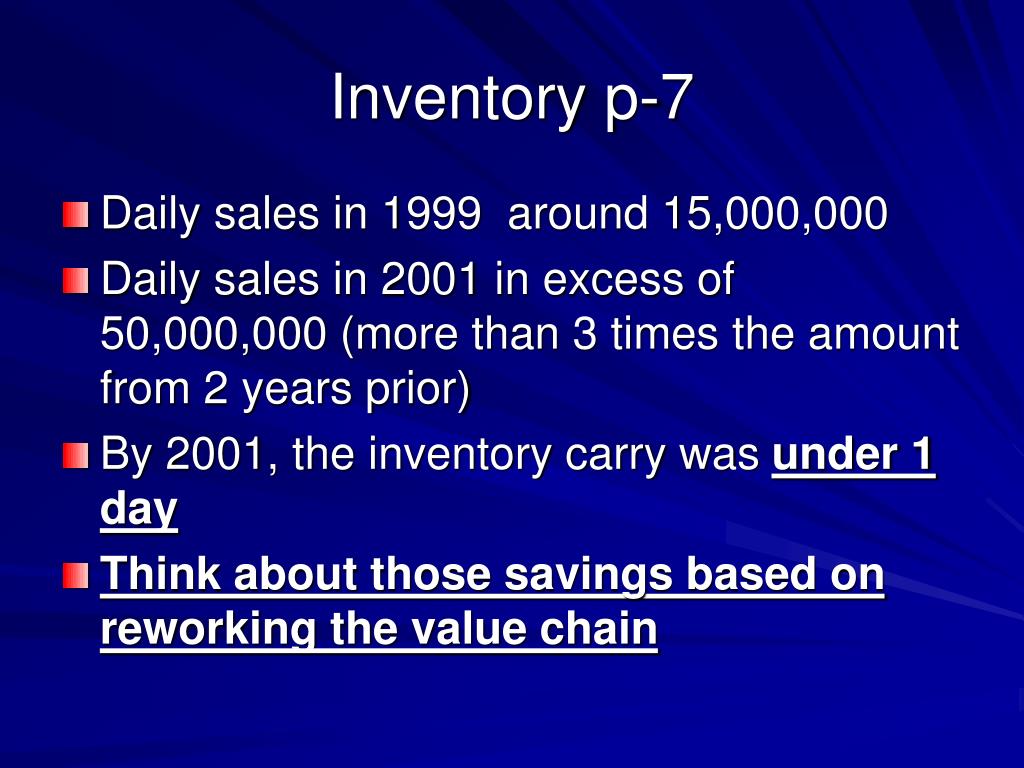 Inventory p-7

Daily sales in 1999 around 15,000,000

Daily sales in 2001 in excess of 50,000,000 (more than 3 times the amount from 2 years prior)

By 2001, the inventory carry was under 1 day

Think about those savings based on reworking the value chain